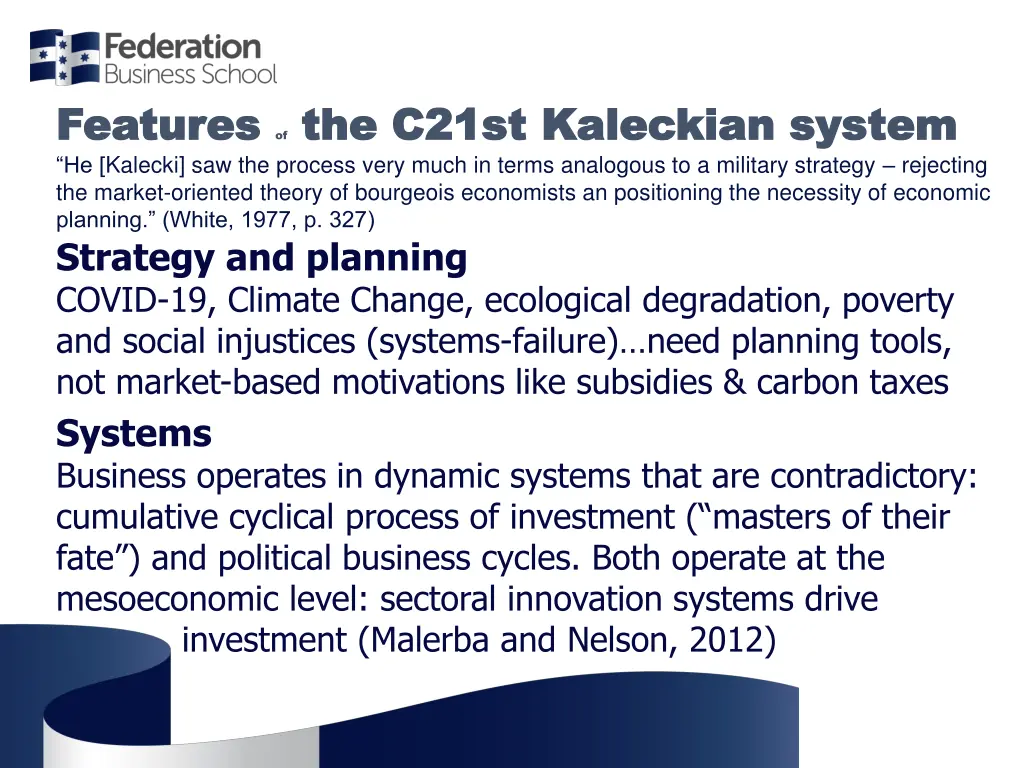 Federation Business School

Features of the C21st Kaleckian system

“He [Kalecki] saw the process very much in terms analogous to a military strategy – rejecting the market-oriented theory of bourgeois economists an positioning the necessity of economic planning.” (White, 1977, p. 327)

Strategy and planning

COVID-19, Climate Change, ecological degradation, poverty and social injustices (systems-failure)…need planning tools, not market-based motivations like subsidies & carbon taxes

Systems

Business operates in dynamic systems that are contradictory: cumulative cyclical process of investment (“masters of their fate”) and political business cycles. Both operate at the mesoeconomic level: sectoral innovation systems drive investment (Malerba and Nelson, 2012)